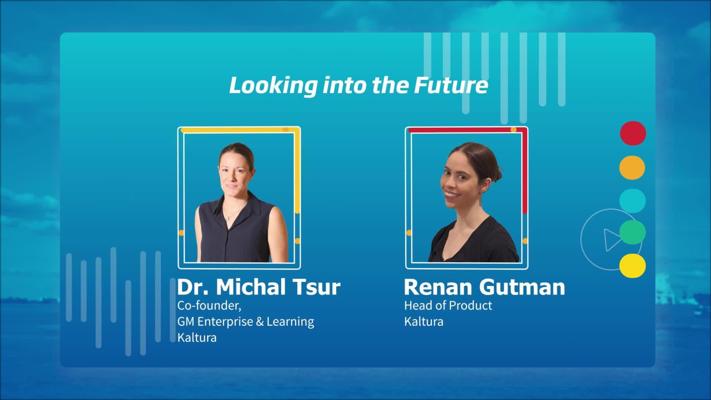 Looking into the Future

Dr. Michal Tsur
Co-founder,
GM Enterprise & Learning
Kaltura

Renan Gutman
Head of Product
Kaltura